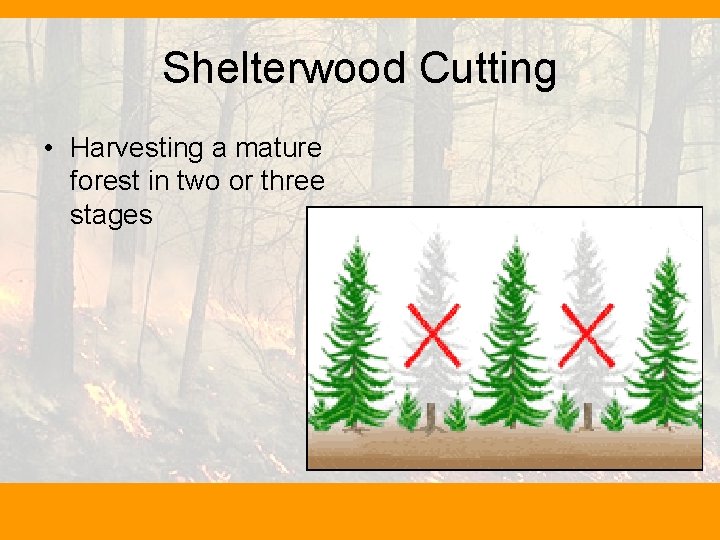 Shelterwood Cutting

• Harvesting a mature forest in two or three stages